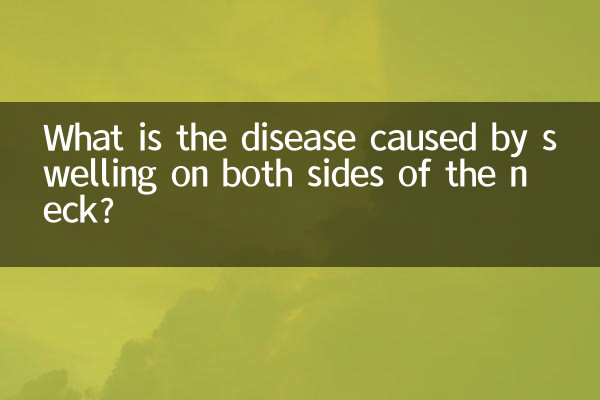 What is the disease caused by swelling on both sides of the neck?